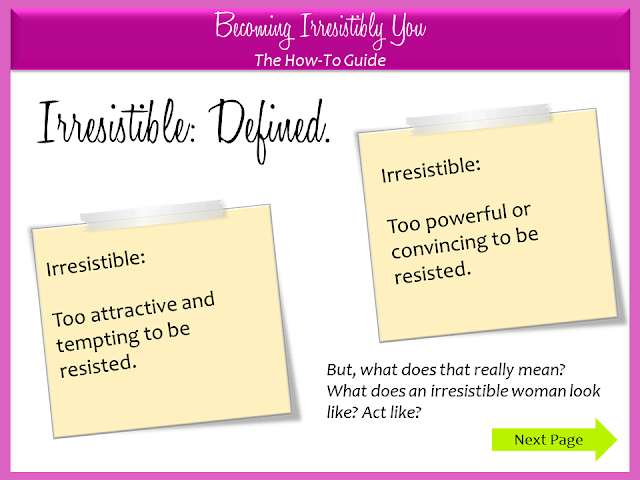 Becoming Irresistibly You
The How-To Guide

Irresistible: Defined.

Irresistible:

Too attractive and tempting to be resisted.

Irresistible:

Too powerful or convincing to be resisted.

But, what does that really mean? What does an irresistible woman look like? Act like?

Next Page